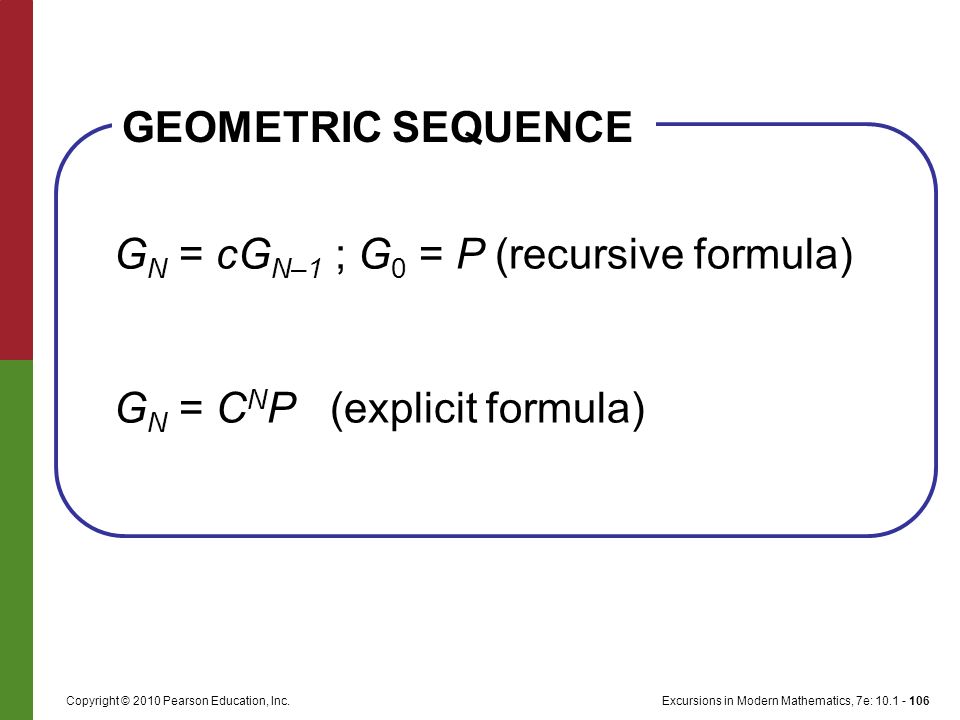 GEOMETRIC SEQUENCE

$G_N = cG_{N-1}$ ; $G_0 = P$ (recursive formula)

$G_N = C^N P$ (explicit formula)

Copyright © 2010 Pearson Education, Inc.

Excursions in Modern Mathematics, 7e: 10.1 - 106